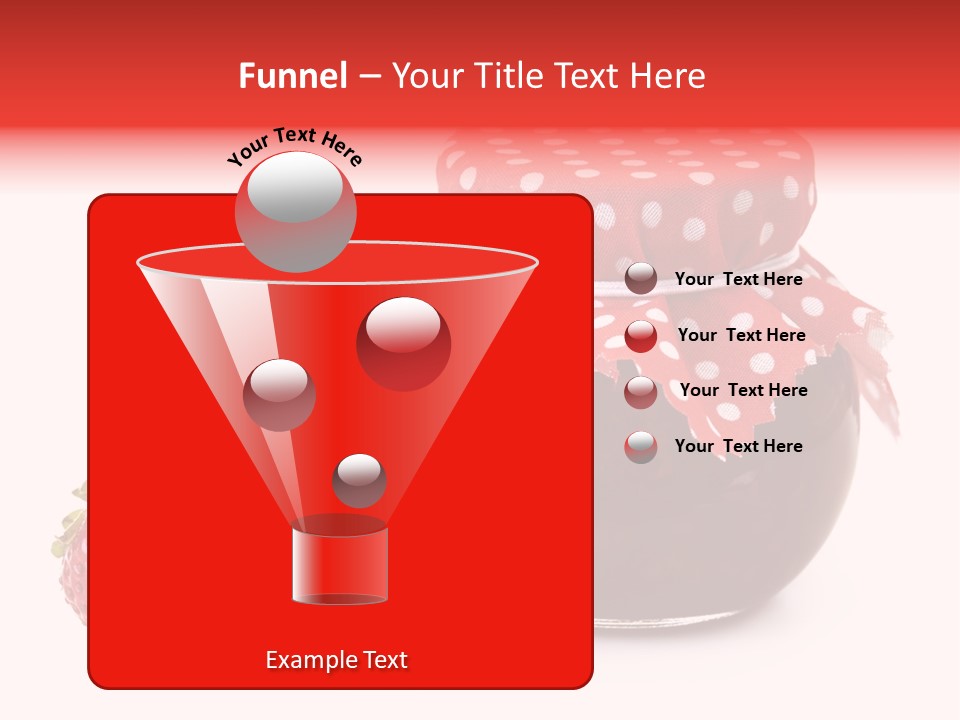 Funnel – Your Title Text Here

Your Text Here

Your Text Here

Your Text Here

Your Text Here

Your Text Here

Example Text